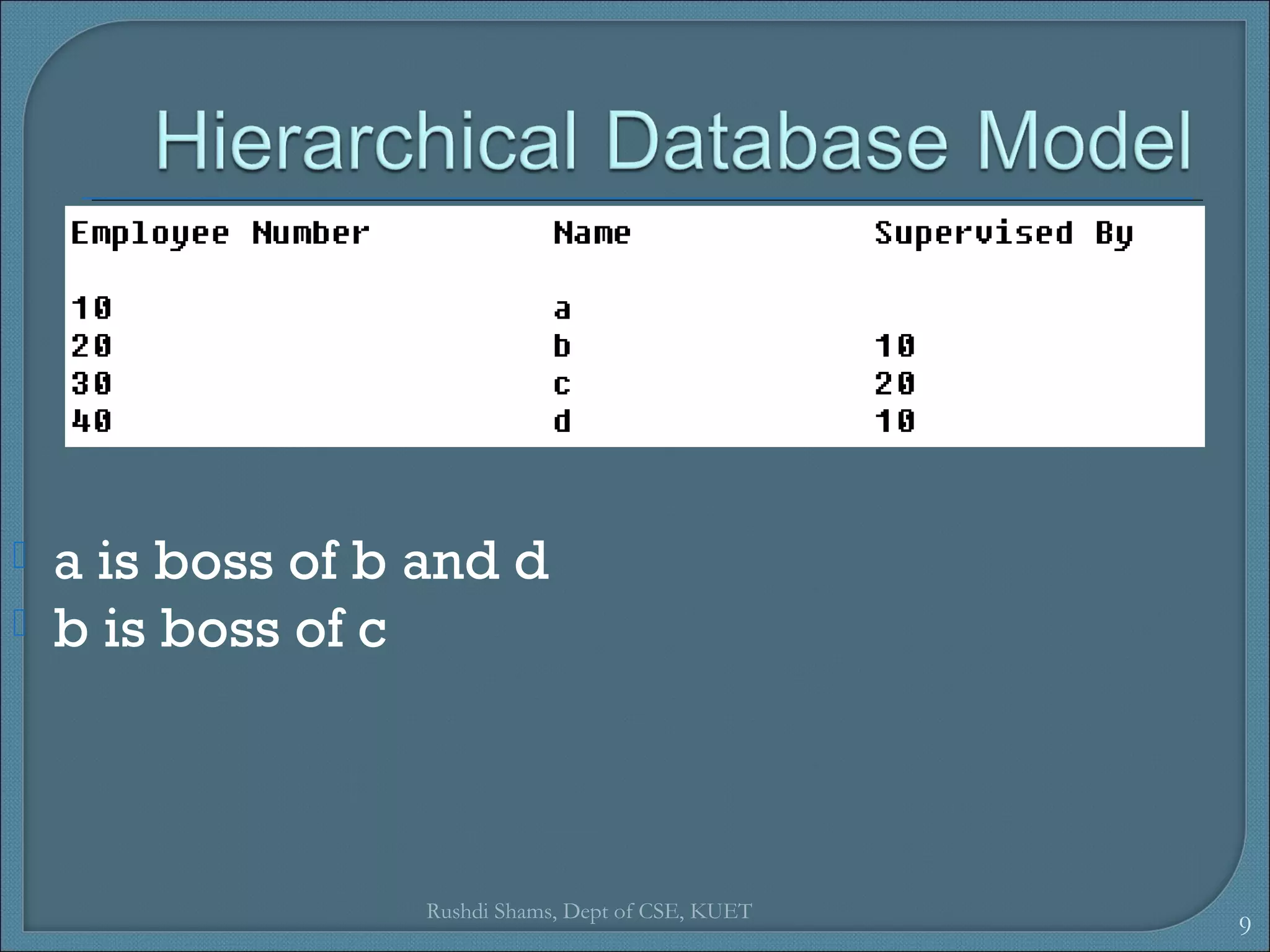 Hierarchical Database Model

| Employee Number | Name | Supervised By |
|---|---|---|
| 10 | a | |
| 20 | b | 10 |
| 30 | c | 20 |
| 40 | d | 10 |

a is boss of b and d
b is boss of c

Rushdi Shams, Dept of CSE, KUET

9